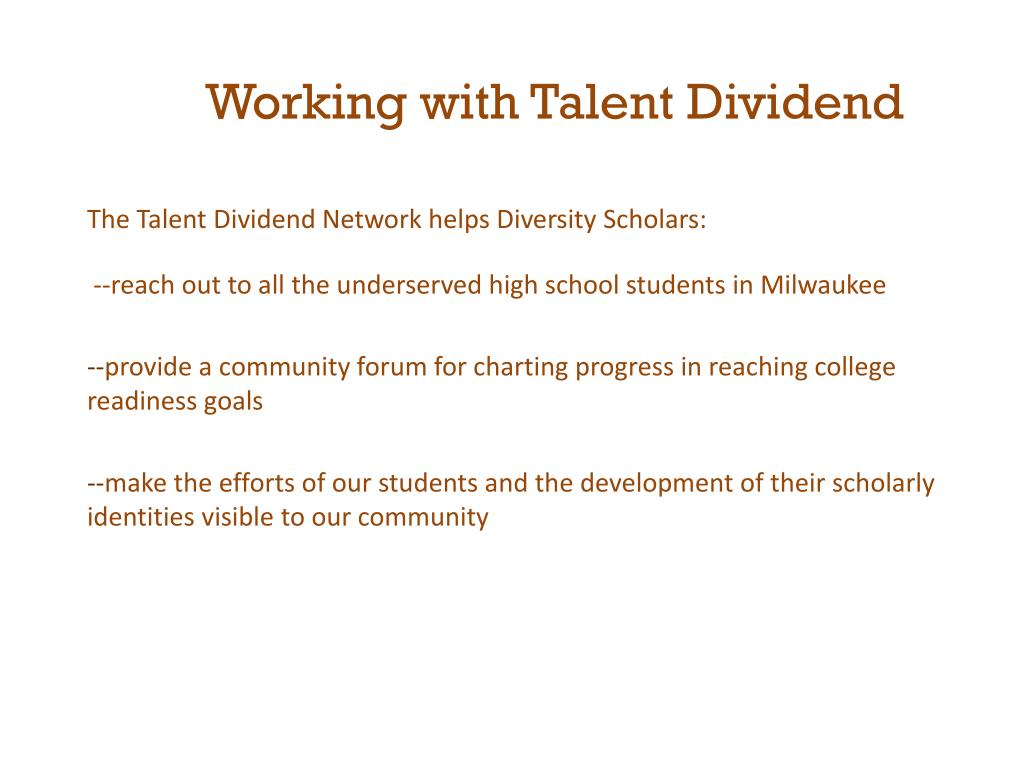 Working with Talent Dividend

The Talent Dividend Network helps Diversity Scholars:

--reach out to all the underserved high school students in Milwaukee

--provide a community forum for charting progress in reaching college readiness goals

--make the efforts of our students and the development of their scholarly identities visible to our community